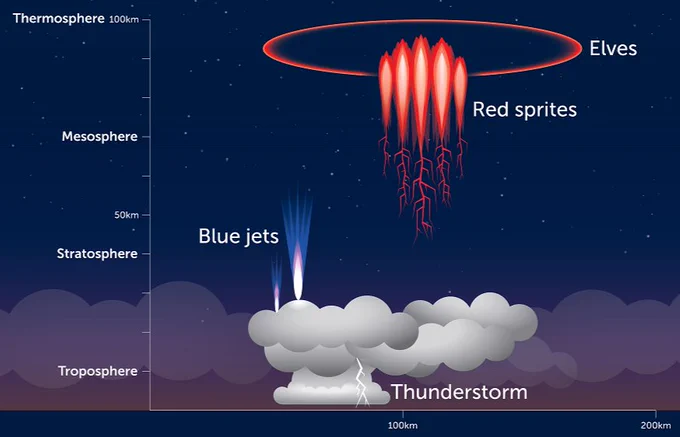 Thermosphere 100km
Elves
Red sprites
Mesosphere
50km
Blue jets
Stratosphere
Troposphere
Thunderstorm
100km
200km